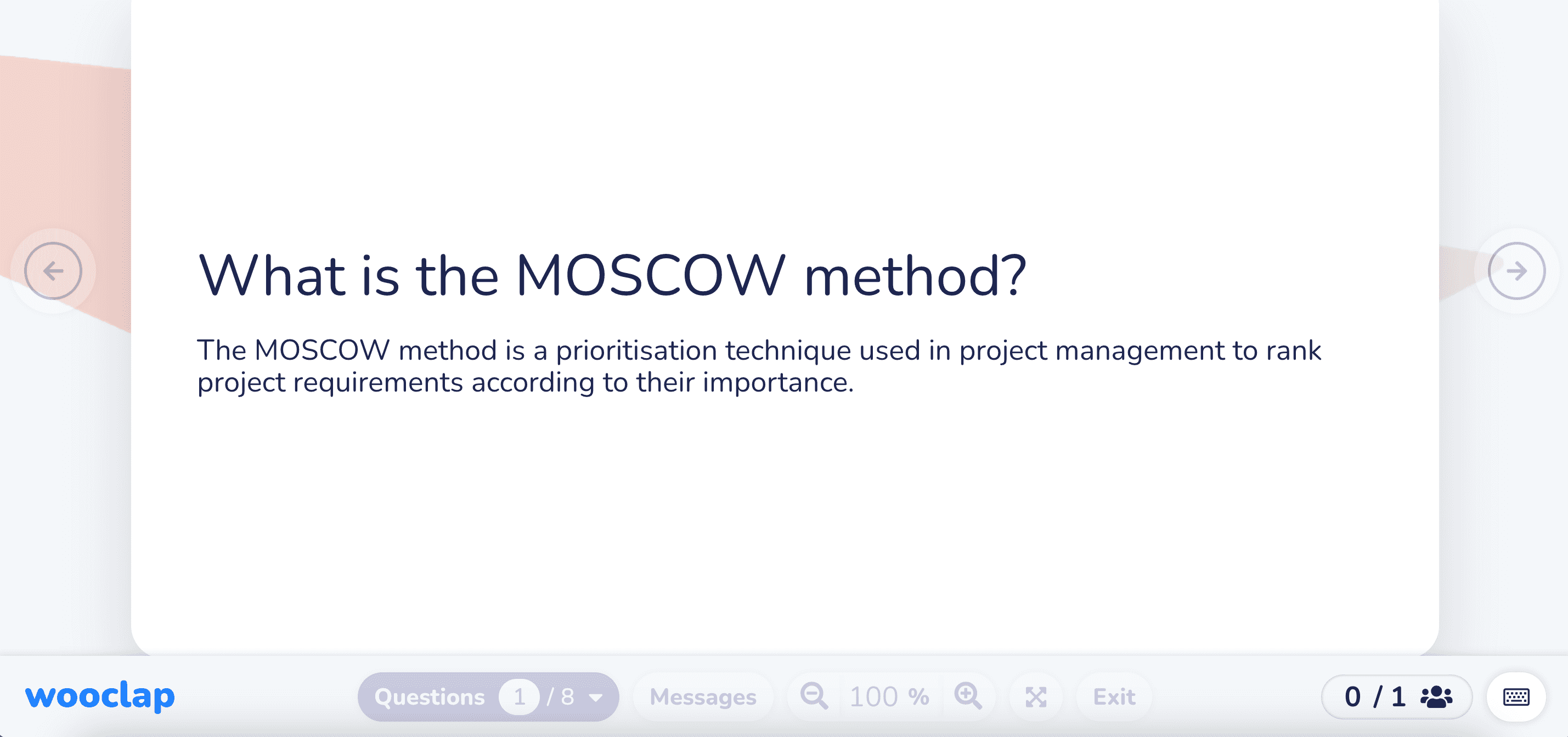 What is the MOSCOW method?

The MOSCOW method is a prioritisation technique used in project management to rank project requirements according to their importance.

wooclap

Questions 1 / 8

Messages

100 %

Exit

0 / 1